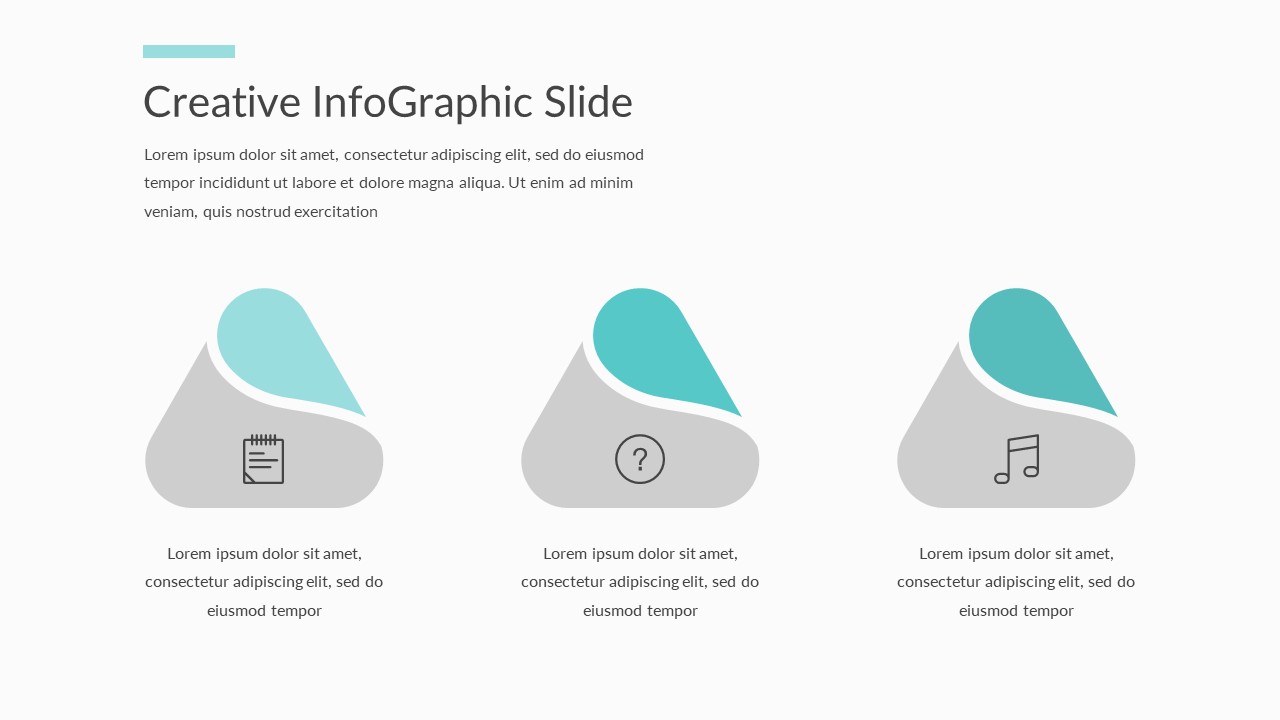 Creative InfoGraphic Slide

Lorem ipsum dolor sit amet, consectetur adipiscing elit, sed do eiusmod tempor incididunt ut labore et dolore magna aliqua. Ut enim ad minim veniam, quis nostrud exercitation

?

Lorem ipsum dolor sit amet, consectetur adipiscing elit, sed do eiusmod tempor

Lorem ipsum dolor sit amet, consectetur adipiscing elit, sed do eiusmod tempor

Lorem ipsum dolor sit amet, consectetur adipiscing elit, sed do eiusmod tempor